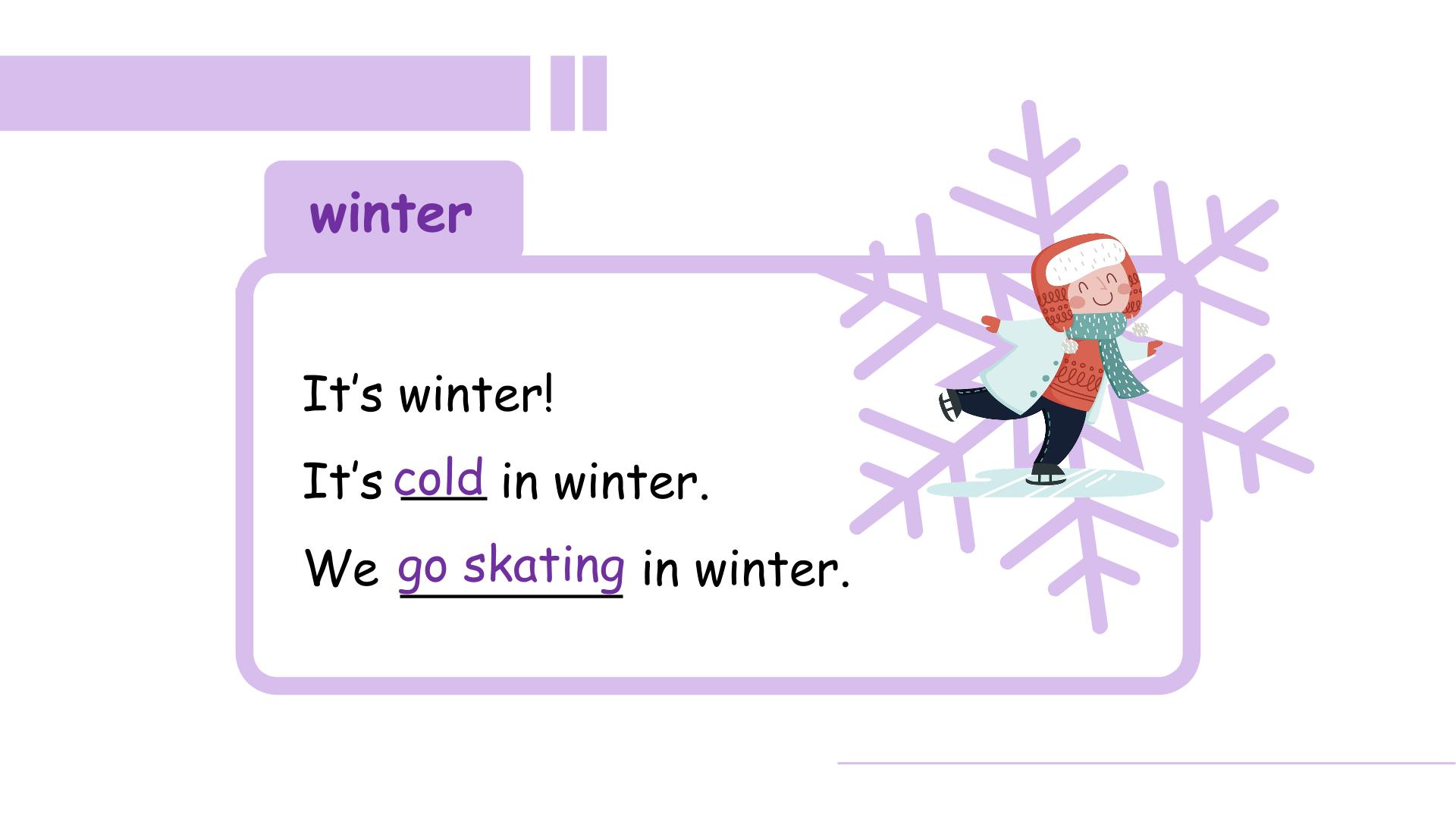 winter

It's winter!

It's cold in winter.

We go skating in winter.